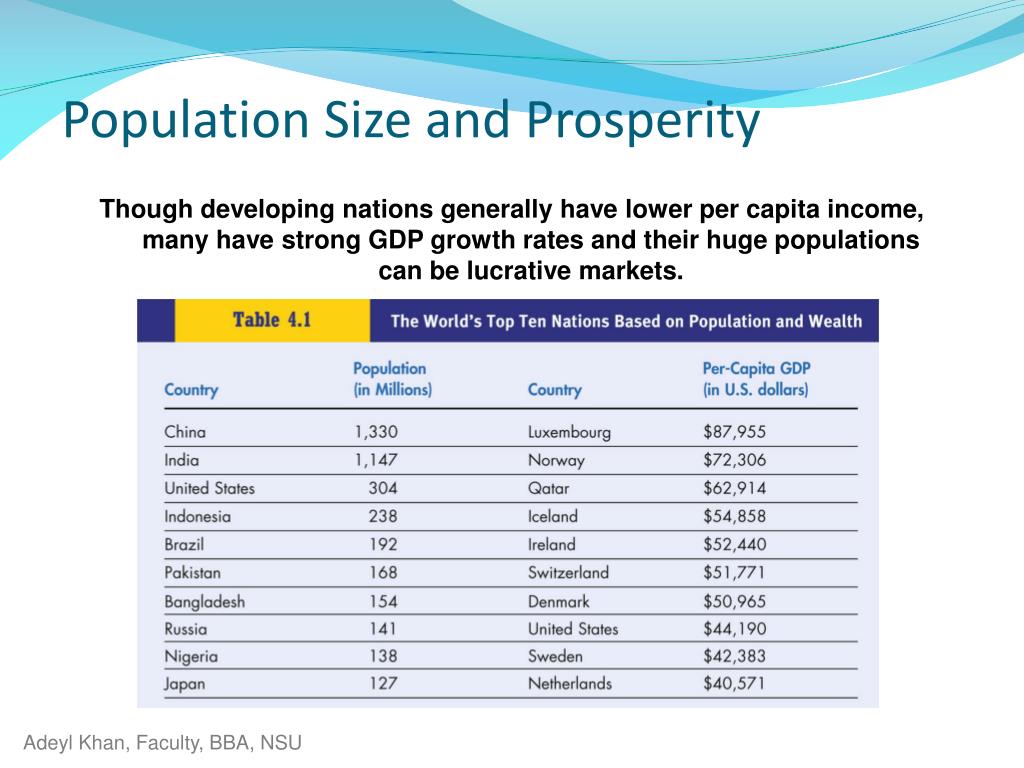 Population Size and Prosperity

Though developing nations generally have lower per capita income, many have strong GDP growth rates and their huge populations can be lucrative markets.

Table 4.1 The World's Top Ten Nations Based on Population and Wealth

| Country | Population (in Millions) | Country | Per-Capita GDP (in U.S. dollars) |
|---|---|---|---|
| China | 1,330 | Luxembourg | $87,955 |
| India | 1,147 | Norway | $72,306 |
| United States | 304 | Qatar | $62,914 |
| Indonesia | 238 | Iceland | $54,858 |
| Brazil | 192 | Ireland | $52,440 |
| Pakistan | 168 | Switzerland | $51,771 |
| Bangladesh | 154 | Denmark | $50,965 |
| Russia | 141 | United States | $44,190 |
| Nigeria | 138 | Sweden | $42,383 |
| Japan | 127 | Netherlands | $40,571 |

Adeyl Khan, Faculty, BBA, NSU